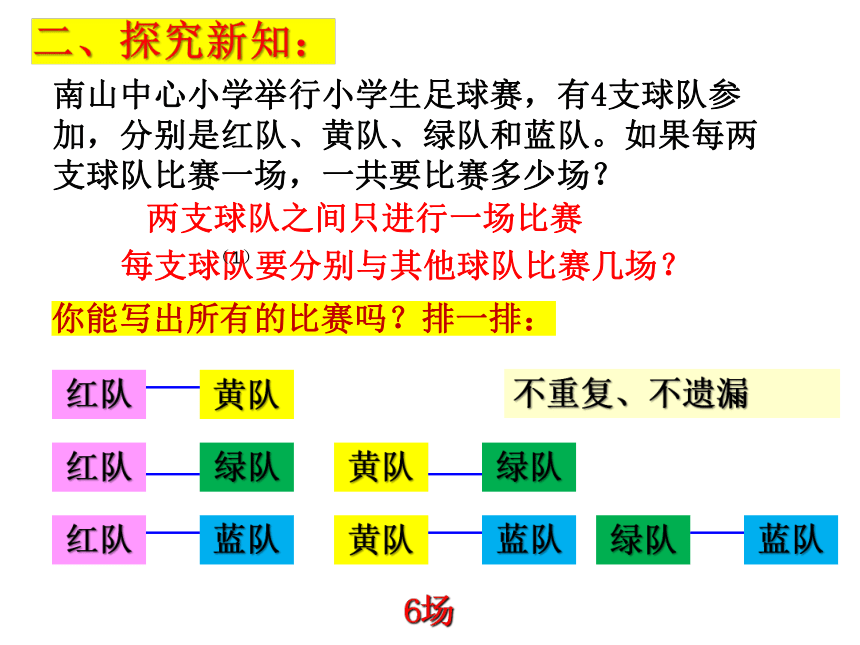 二、探究新知：

南山中心小学举行小学生足球赛，有4支球队参加，分别是红队、黄队、绿队和蓝队。如果每两支球队比赛一场，一共要比赛多少场？

两支球队之间只进行一场比赛

每支球队要分别与其他球队比赛几场？

你能写出所有的比赛吗？排一排：

红队 黄队

不重复、不遗漏

红队 绿队 黄队 绿队

红队 蓝队 黄队 蓝队 绿队 蓝队

6场